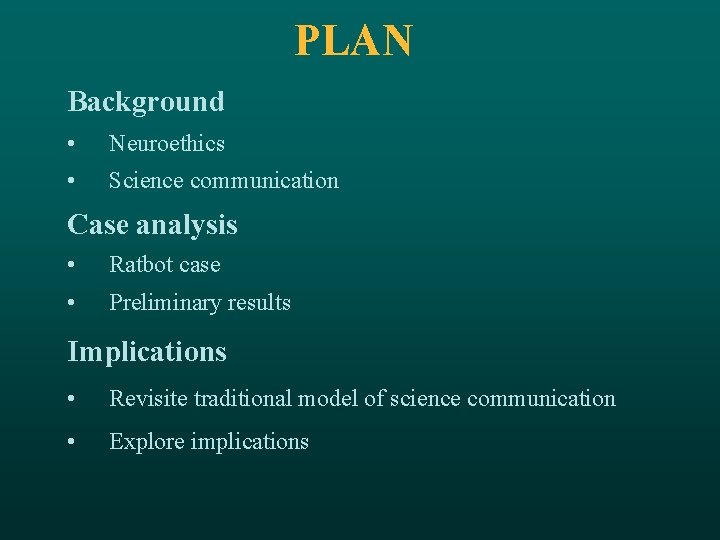 PLAN

Background

• Neuroethics
• Science communication

Case analysis

• Ratbot case
• Preliminary results

Implications

• Revisite traditional model of science communication
• Explore implications